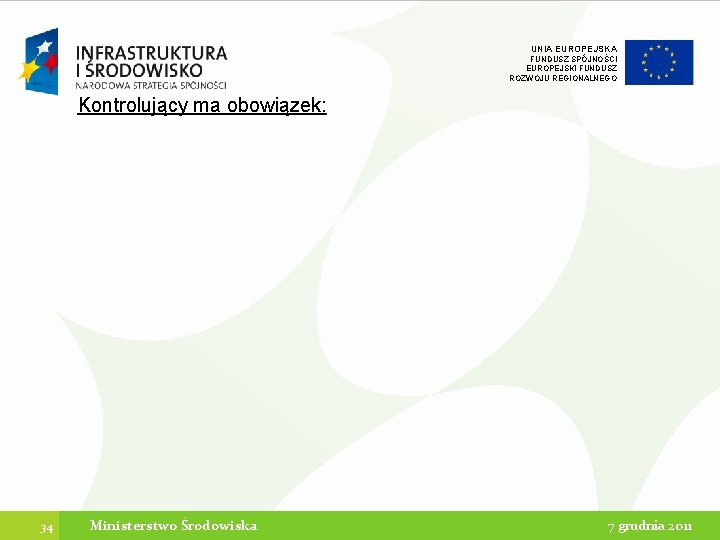 INFRASTRUKTURA I ŚRODOWISKO
NARODOWA STRATEGIA SPÓJNOŚCI

UNIA EUROPEJSKA
FUNDUSZ SPÓJNOŚCI
EUROPEJSKI FUNDUSZ
ROZWOJU REGIONALNEGO

Kontrolujący ma obowiązek:

34 Ministerstwo Środowiska 7 grudnia 2011